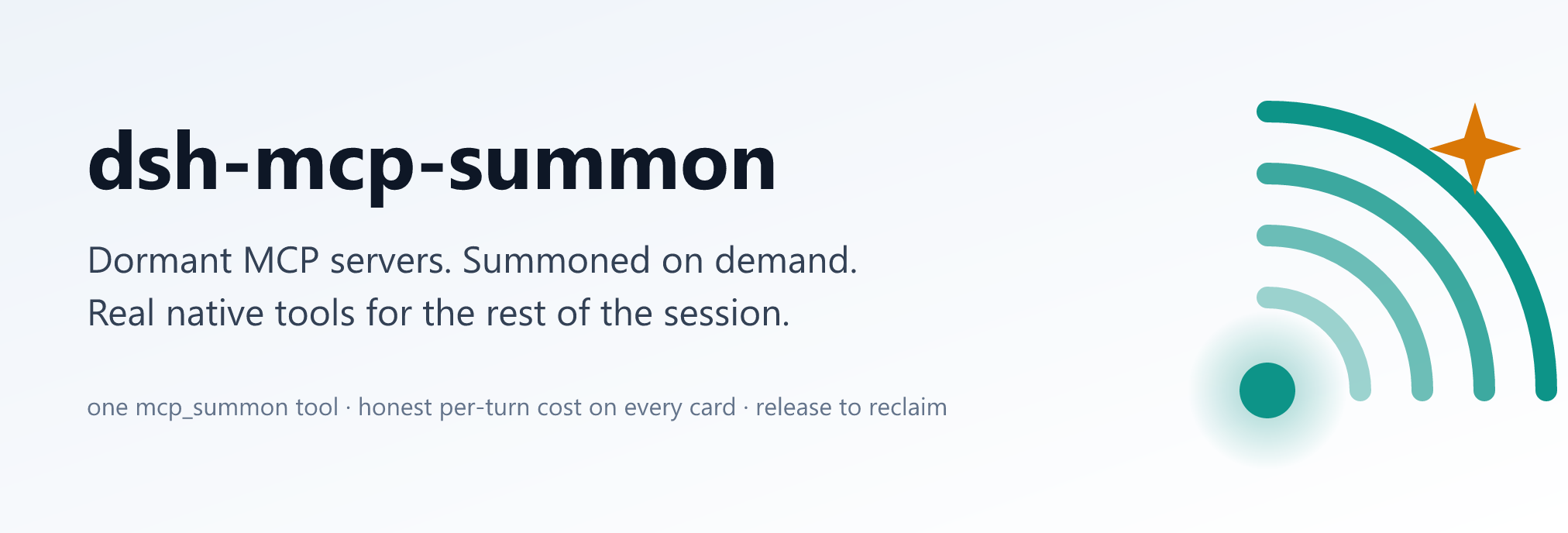 dsh-mcp-summon

Dormant MCP servers. Summoned on demand. Real native tools for the rest of the session.

one mcp_summon tool · honest per-turn cost on every card · release to reclaim